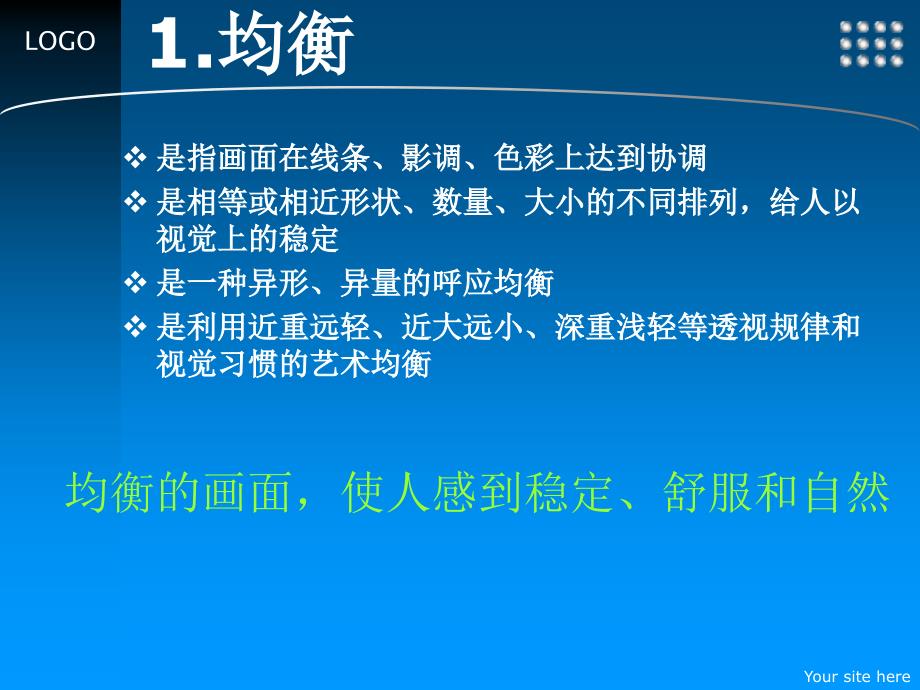 LOGO

1.均衡

❖ 是指画面在线条、影调、色彩上达到协调
❖ 是相等或相近形状、数量、大小的不同排列，给人以视觉上的稳定
❖ 是一种异形、异量的呼应均衡
❖ 是利用近重远轻、近大远小、深重浅轻等透视规律和视觉习惯的艺术均衡

均衡的画面，使人感到稳定、舒服和自然

Your site here